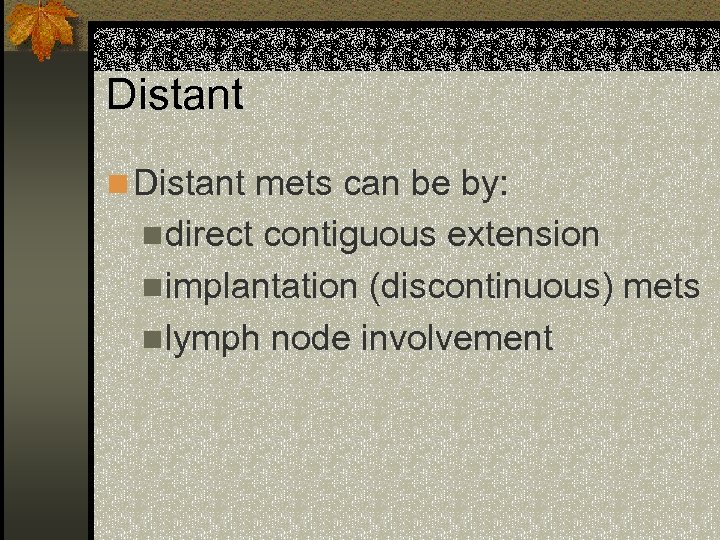 Distant

Distant mets can be by:

direct contiguous extension

implantation (discontinuous) mets

lymph node involvement